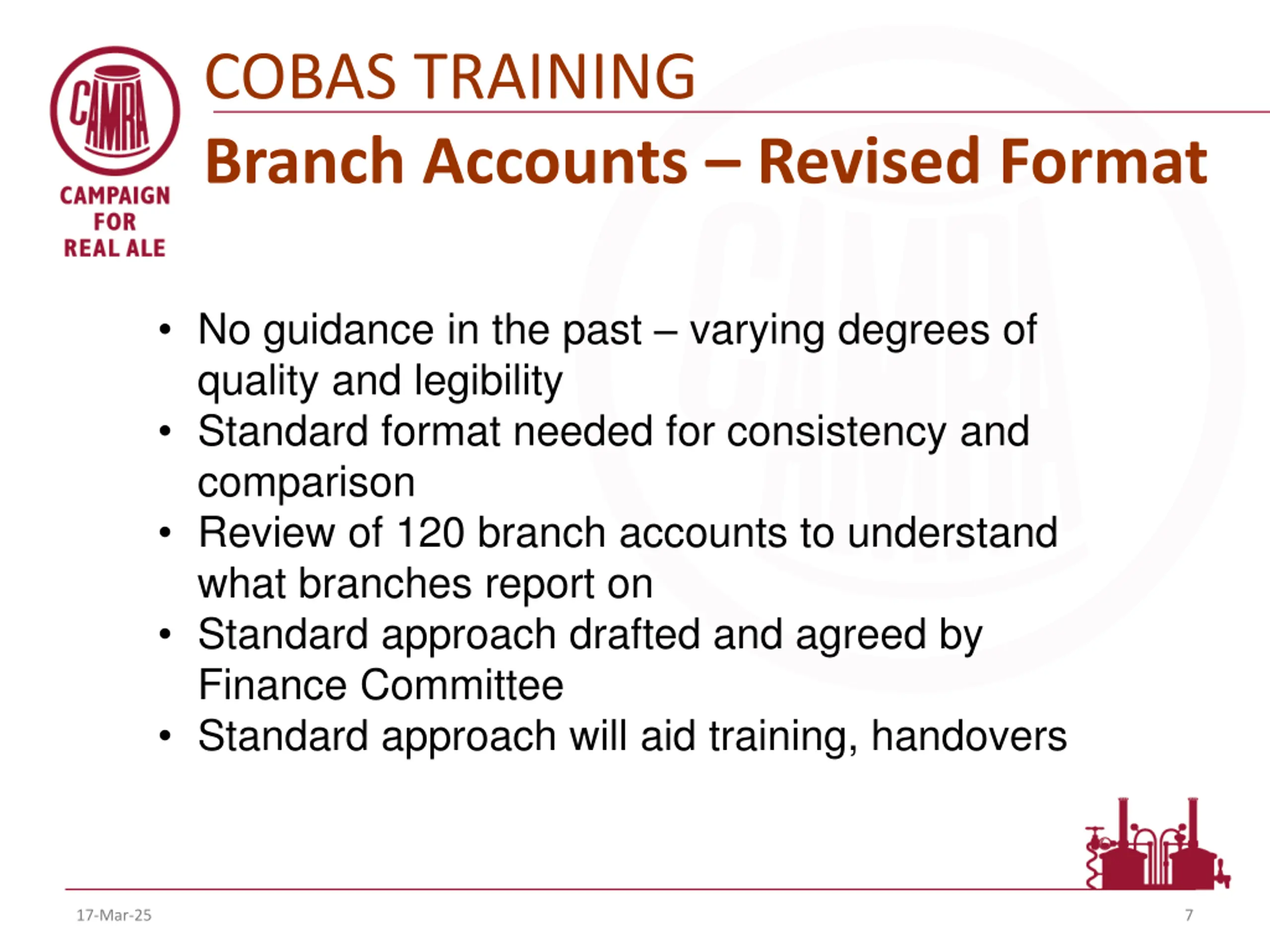 CAMRA
CAMPAIGN FOR REAL ALE

COBAS TRAINING

Branch Accounts – Revised Format

• No guidance in the past – varying degrees of quality and legibility
• Standard format needed for consistency and comparison
• Review of 120 branch accounts to understand what branches report on
• Standard approach drafted and agreed by Finance Committee
• Standard approach will aid training, handovers

17-Mar-25

7